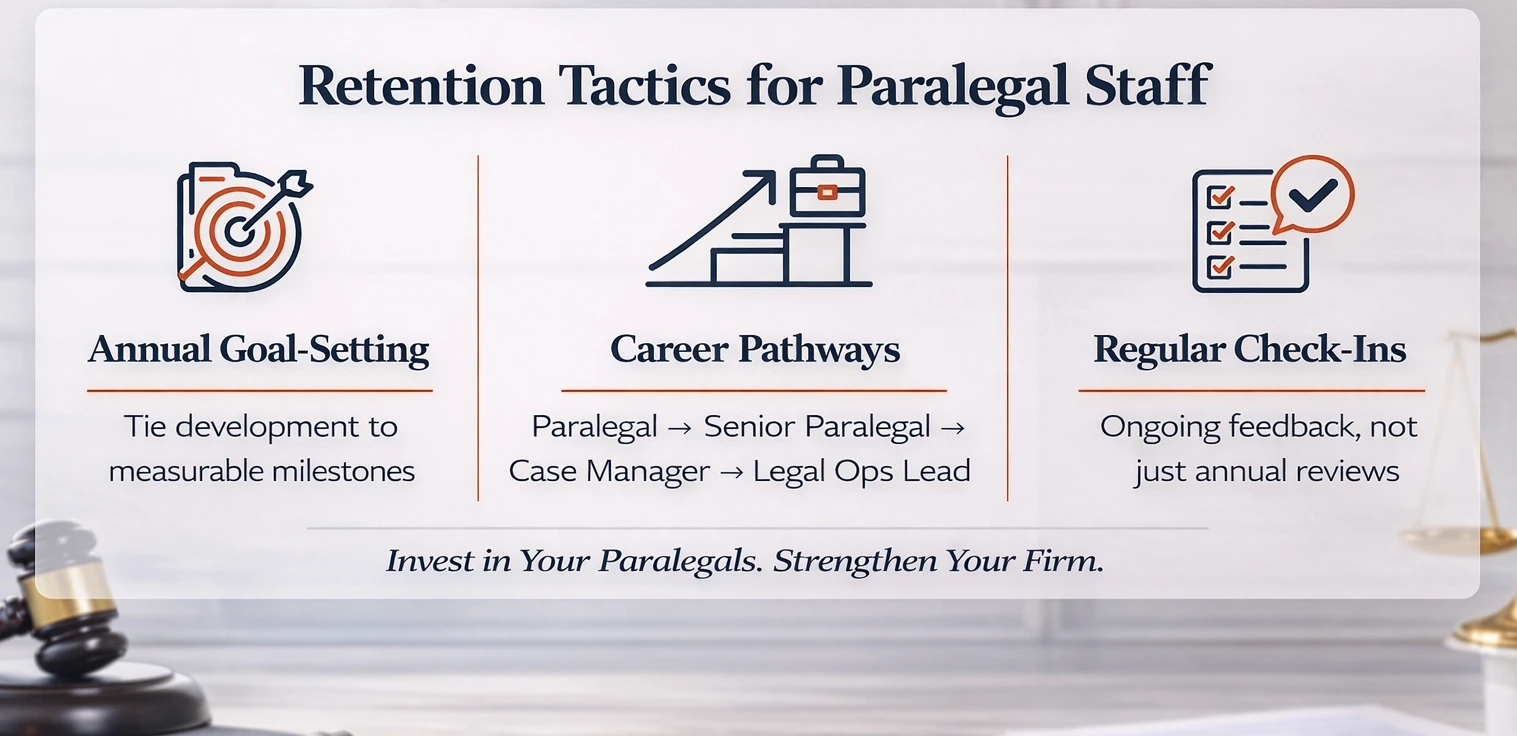 Retention Tactics for Paralegal Staff

Annual Goal-Setting

Tie development to measurable milestones

Career Pathways

Paralegal → Senior Paralegal → Case Manager → Legal Ops Lead

Regular Check-Ins

Ongoing feedback, not just annual reviews

Invest in Your Paralegals. Strengthen Your Firm.